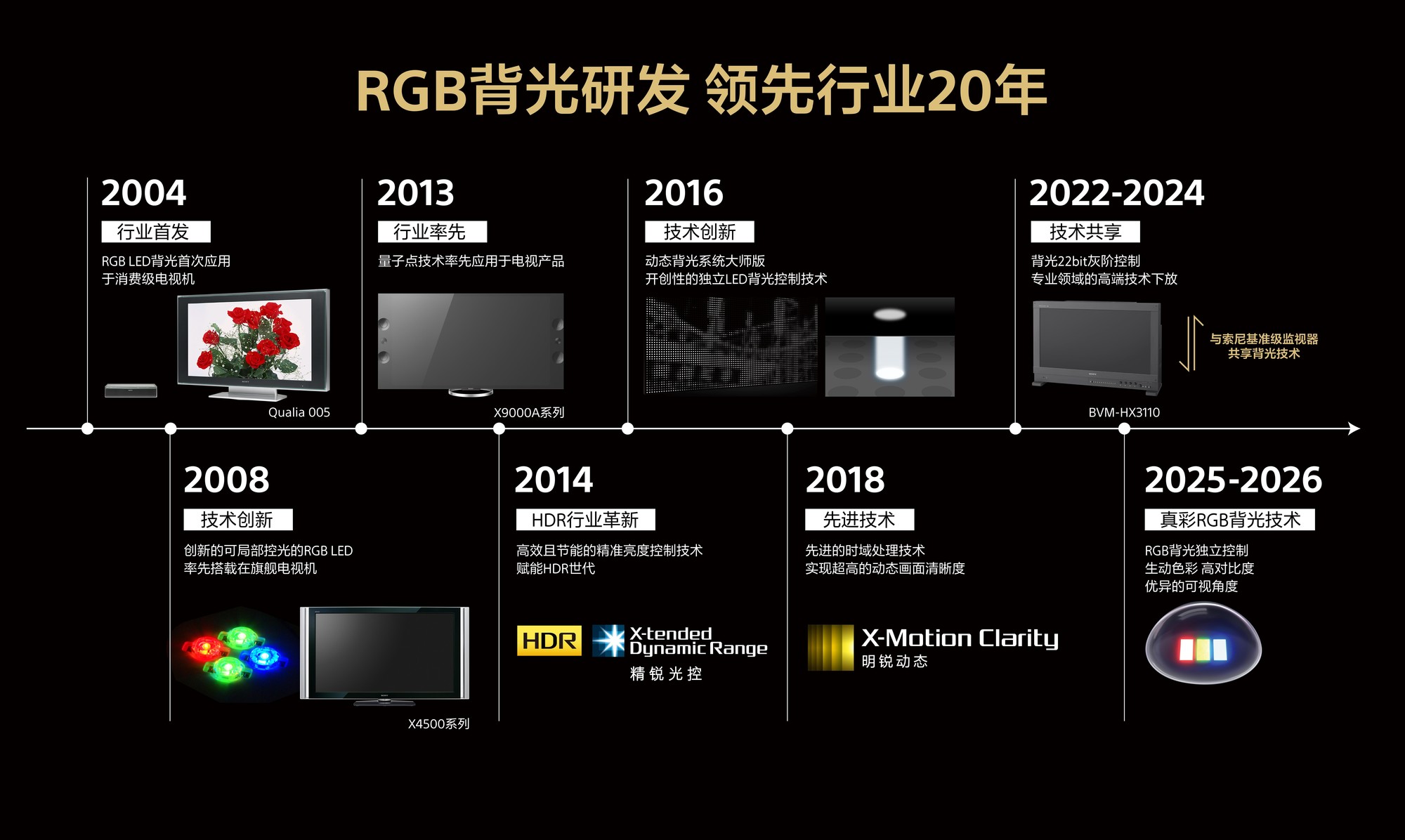 RGB背光研发 领先行业20年

2004
行业首发
RGB LED背光首次应用
于消费级电视机
Qualia 005

2013
行业率先
量子点技术率先应用于电视产品
X9000A系列

2016
技术创新
动态背光系统大师版
开创性的独立LED背光控制技术

2022-2024
技术共享
背光22bit灰阶控制
专业领域的高端技术下放
与索尼基准级监视器
共享背光技术
BVM-HX3110

2008
技术创新
创新的可局部控光的RGB LED
率先搭载在旗舰电视机
X4500系列

2014
HDR行业革新
高效且节能的精准亮度控制技术
赋能HDR世代
HDR
X-tended Dynamic Range
精锐光控

2018
先进技术
先进的时域处理技术
实现超高的动态画面清晰度
X-Motion Clarity
明锐动态

2025-2026
真彩RGB背光技术
RGB背光独立控制
生动色彩 高对比度
优异的可视角度